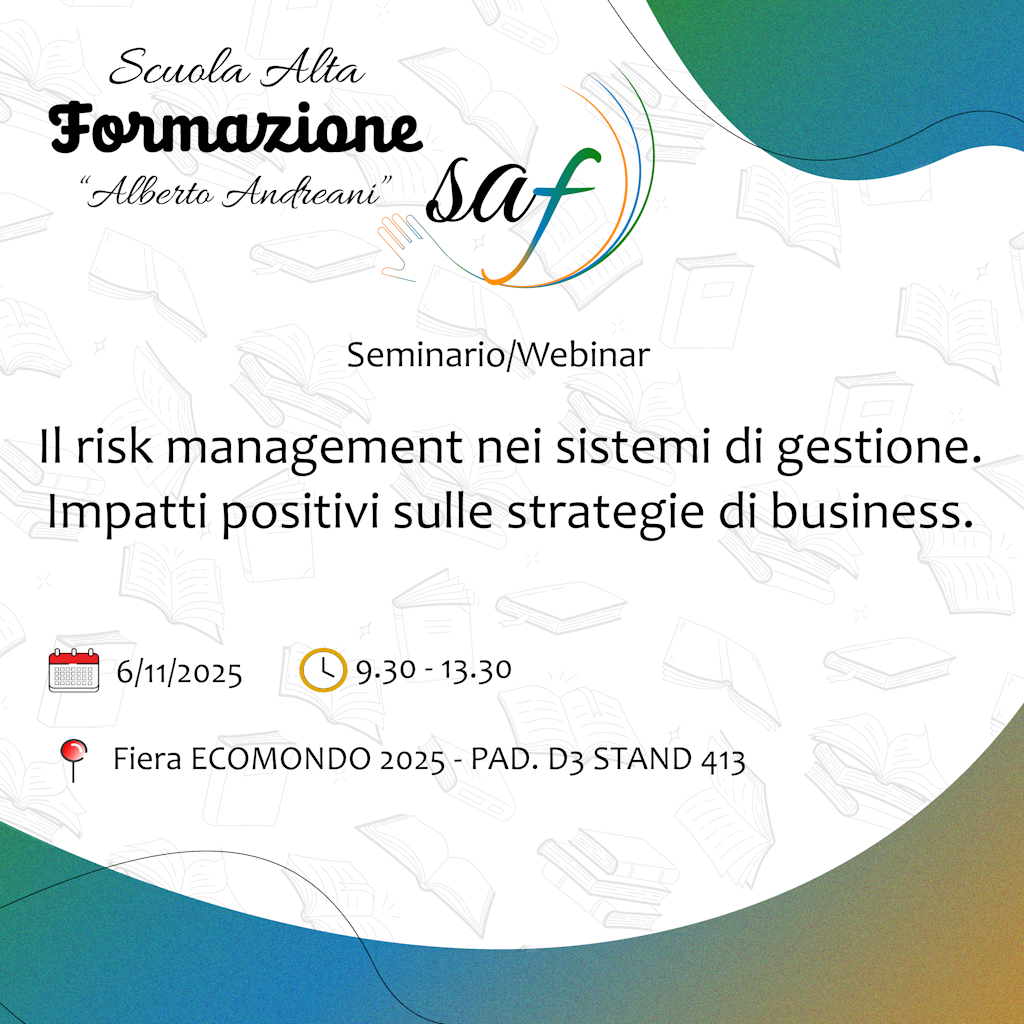 Scuola Alta
Formazione
"Alberto Andreani"
saf

Seminario/Webinar

Il risk management nei sistemi di gestione.
Impatti positivi sulle strategie di business.

6/11/2025 9.30 - 13.30

Fiera ECOMONDO 2025 - PAD. D3 STAND 413